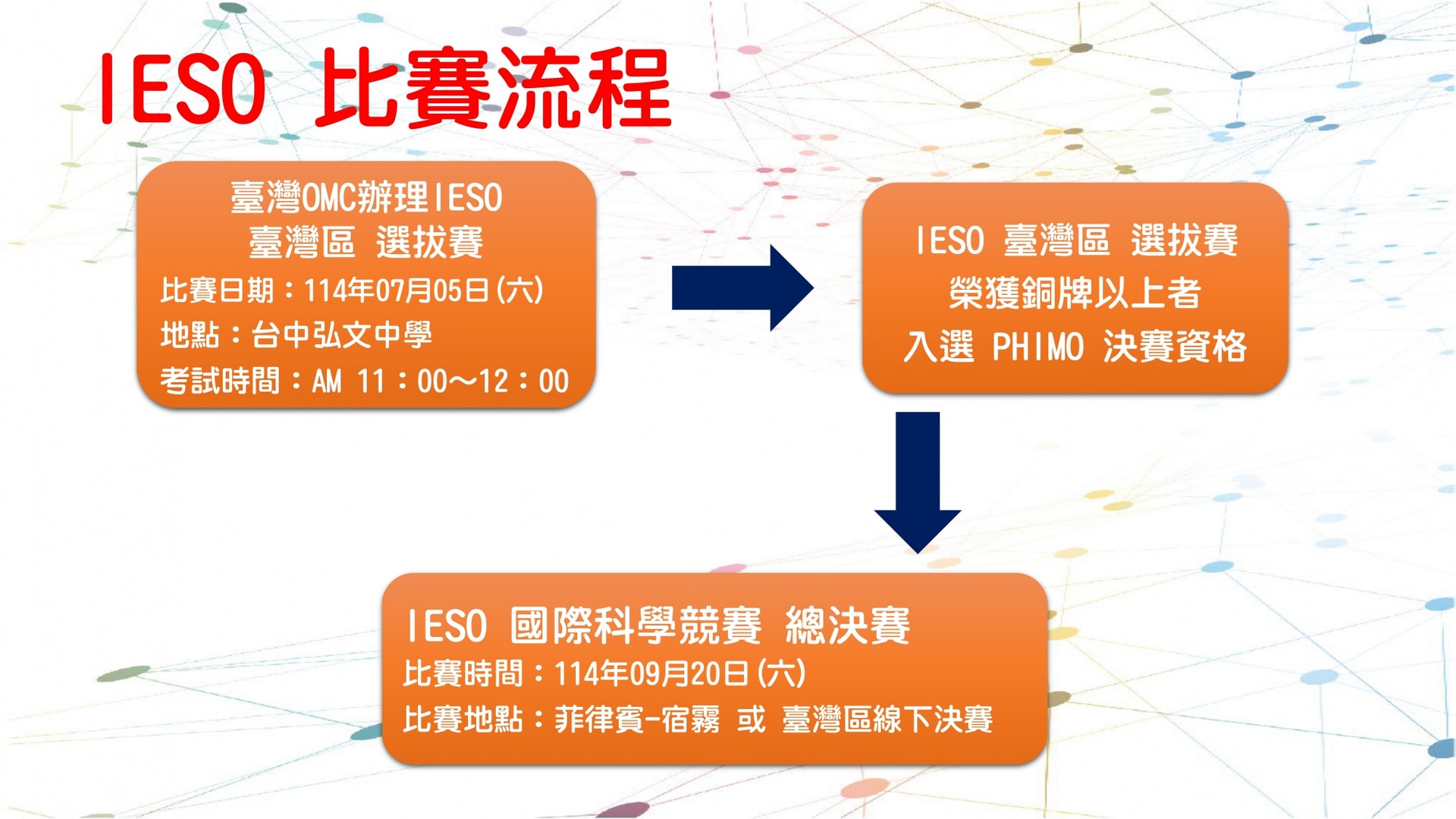 IESO 比賽流程

臺灣OMC辦理IESO
臺灣區 選拔賽
比賽日期：114年07月05日(六)
地點：台中弘文中學
考試時間：AM 11：00～12：00

IESO 臺灣區 選拔賽
榮獲銅牌以上者
入選 PHIMO 決賽資格

IESO 國際科學競賽 總決賽
比賽時間：114年09月20日(六)
比賽地點：菲律賓-宿霧 或 臺灣區線下決賽